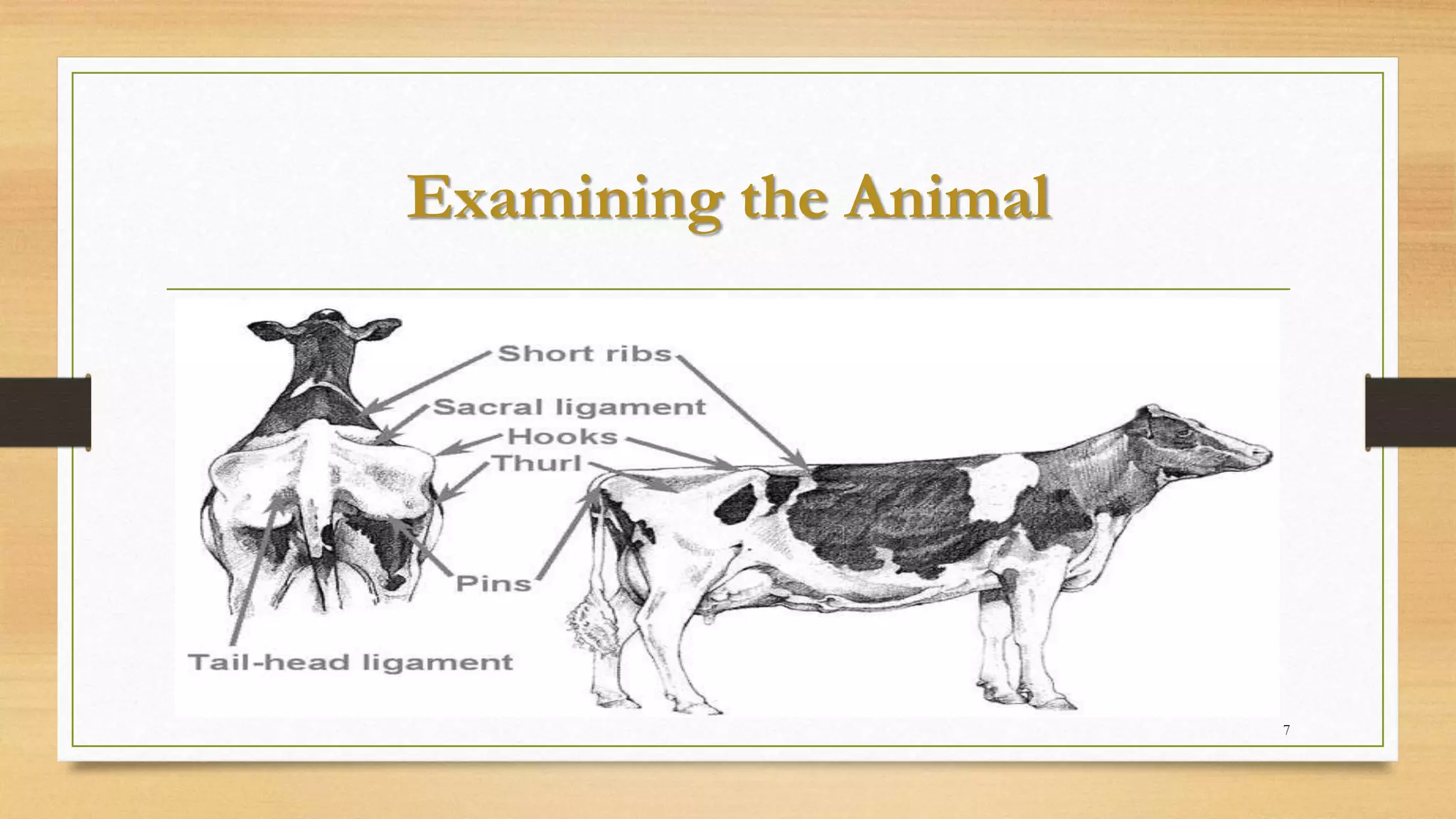 Examining the Animal

Short ribs
Sacral ligament
Hooks
Thurl
Pins
Tail-head ligament

7